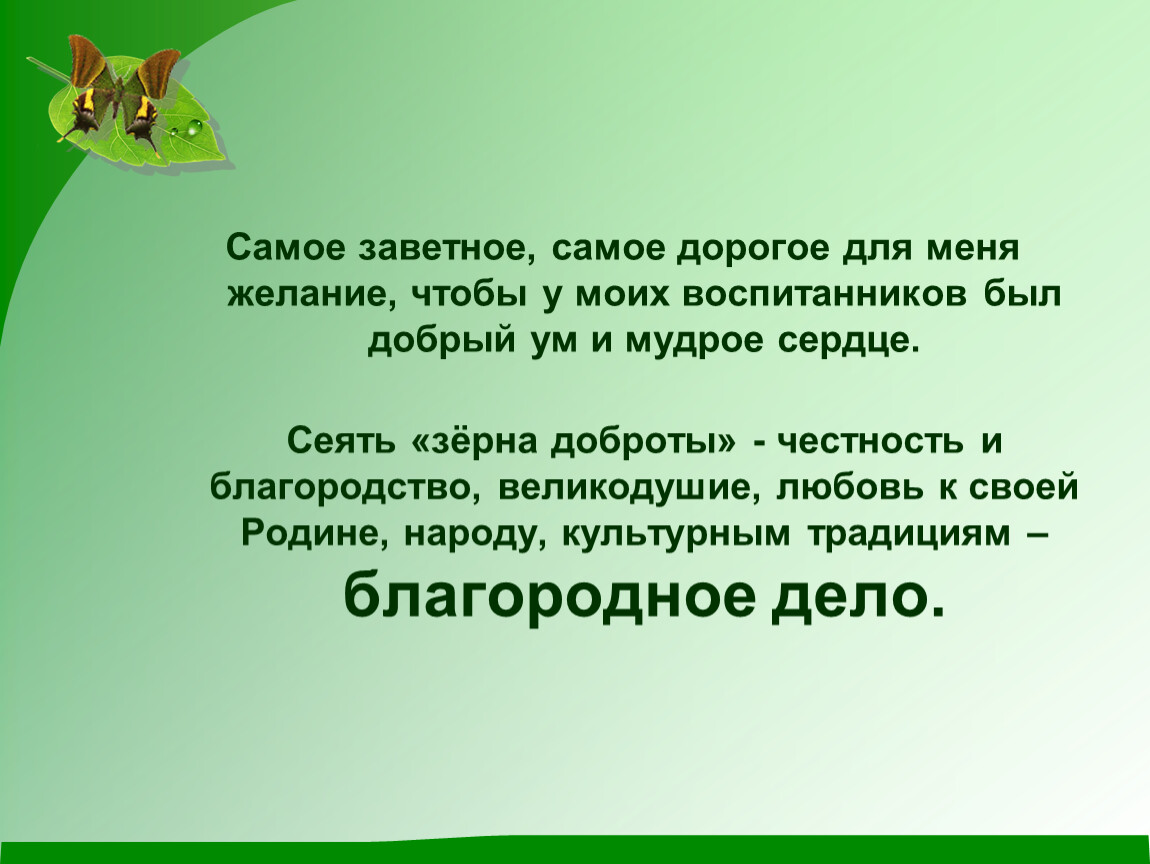 Самое заветное, самое дорогое для меня желание, чтобы у моих воспитанников был добрый ум и мудрое сердце.

Сеять «зёрна доброты» - честность и благородство, великодушие, любовь к своей Родине, народу, культурным традициям – благородное дело.